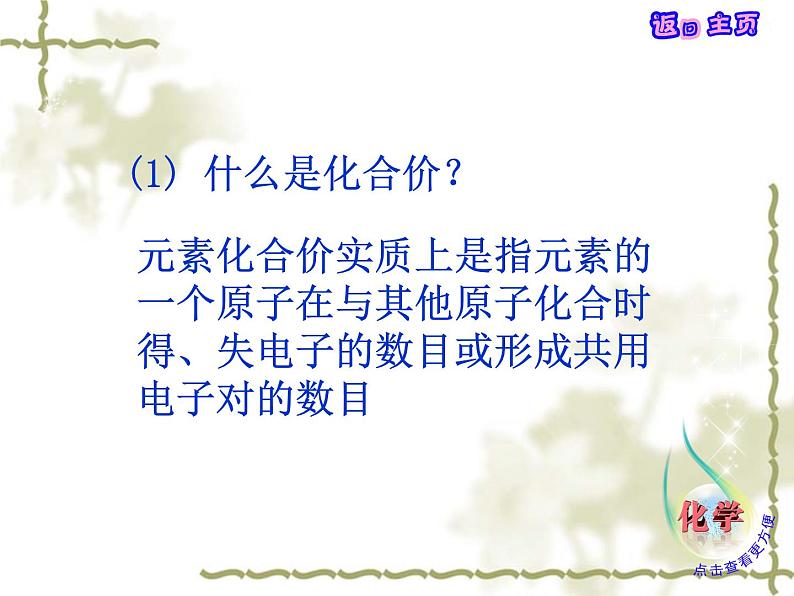 返回主页

(1) 什么是化合价？

元素化合价实质上是指元素的一个原子在与其他原子化合时得、失电子的数目或形成共用电子对的数目

化学

点击查看更方便